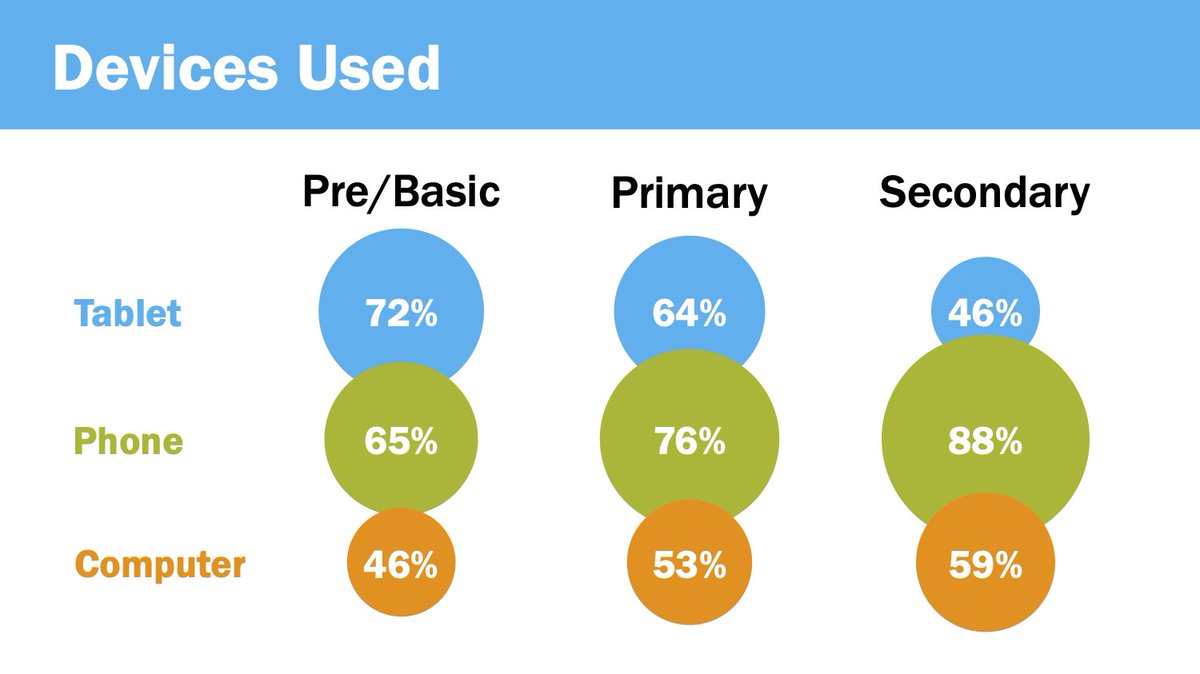 Devices Used

| | Pre/Basic | Primary | Secondary |
|---|---|---|---|
| Tablet | 72% | 64% | 46% |
| Phone | 65% | 76% | 88% |
| Computer | 46% | 53% | 59% |